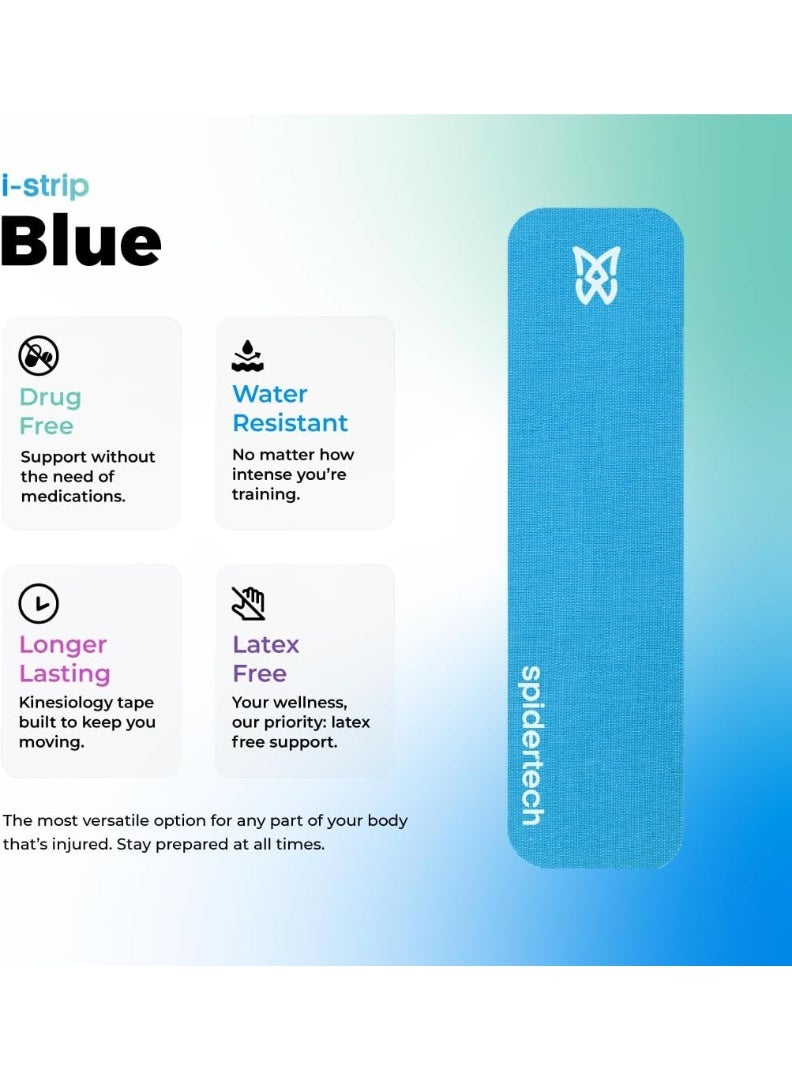 i-strip
Blue

Drug Free
Support without the need of medications.

Water Resistant
No matter how intense you're training.

Longer Lasting
Kinesiology tape built to keep you moving.

Latex Free
Your wellness, our priority: latex free support.

The most versatile option for any part of your body that's injured. Stay prepared at all times.

spidertech